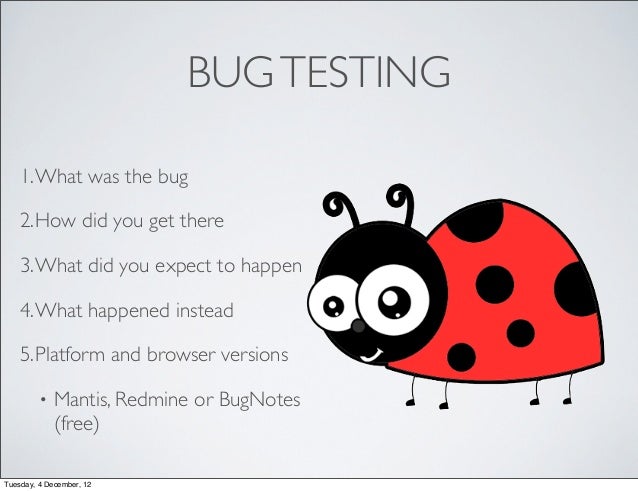 BUG TESTING

1. What was the bug

2. How did you get there

3. What did you expect to happen

4. What happened instead

5. Platform and browser versions

• Mantis, Redmine or BugNotes (free)

Tuesday, 4 December, 12